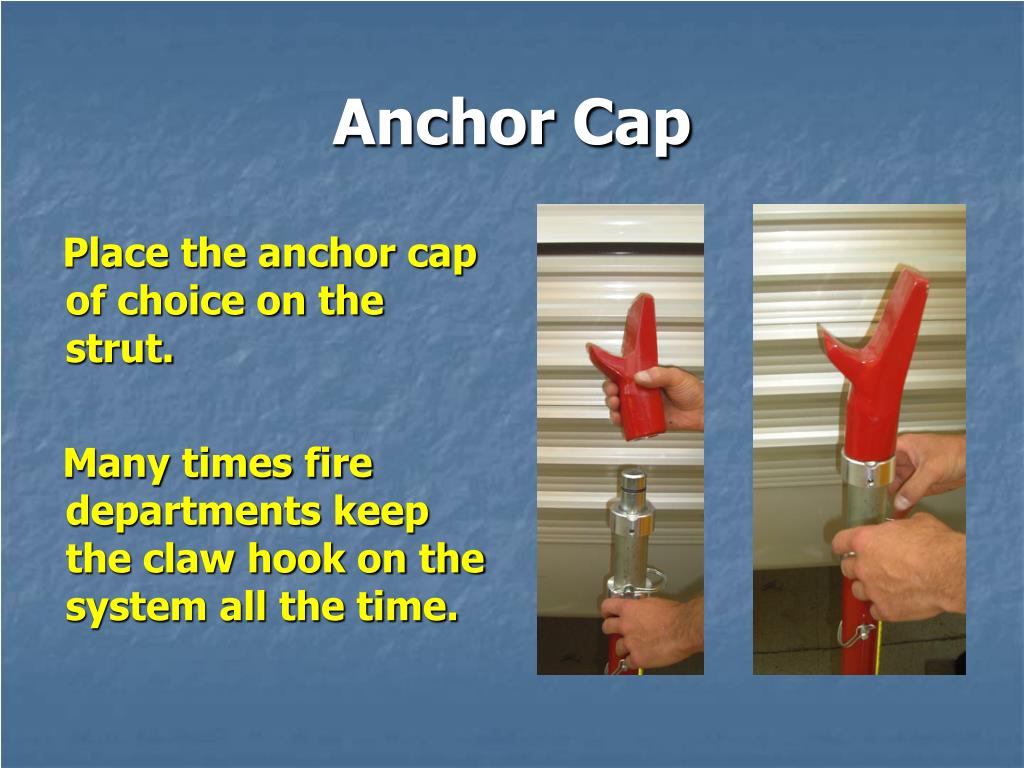 Anchor Cap

Place the anchor cap of choice on the strut.

Many times fire departments keep the claw hook on the system all the time.